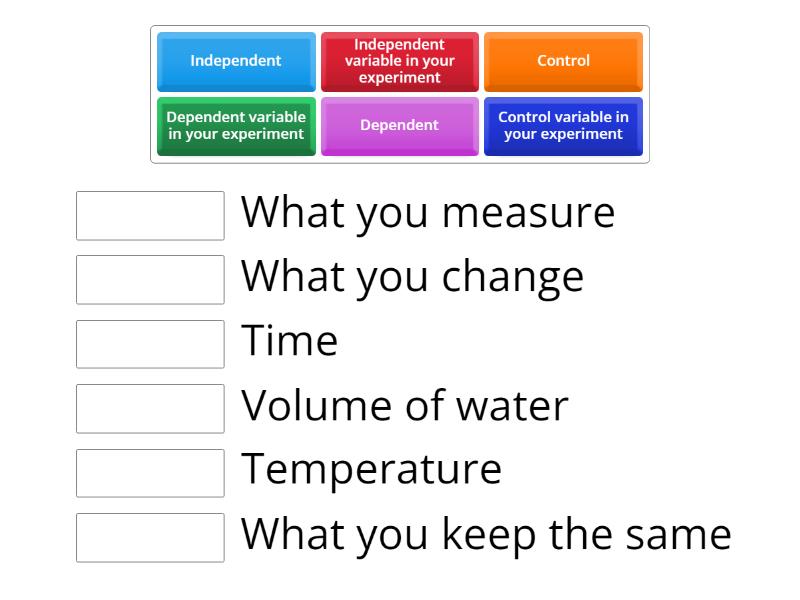 Independent
Independent variable in your experiment
Control
Dependent variable in your experiment
Dependent
Control variable in your experiment

What you measure
What you change
Time
Volume of water
Temperature
What you keep the same